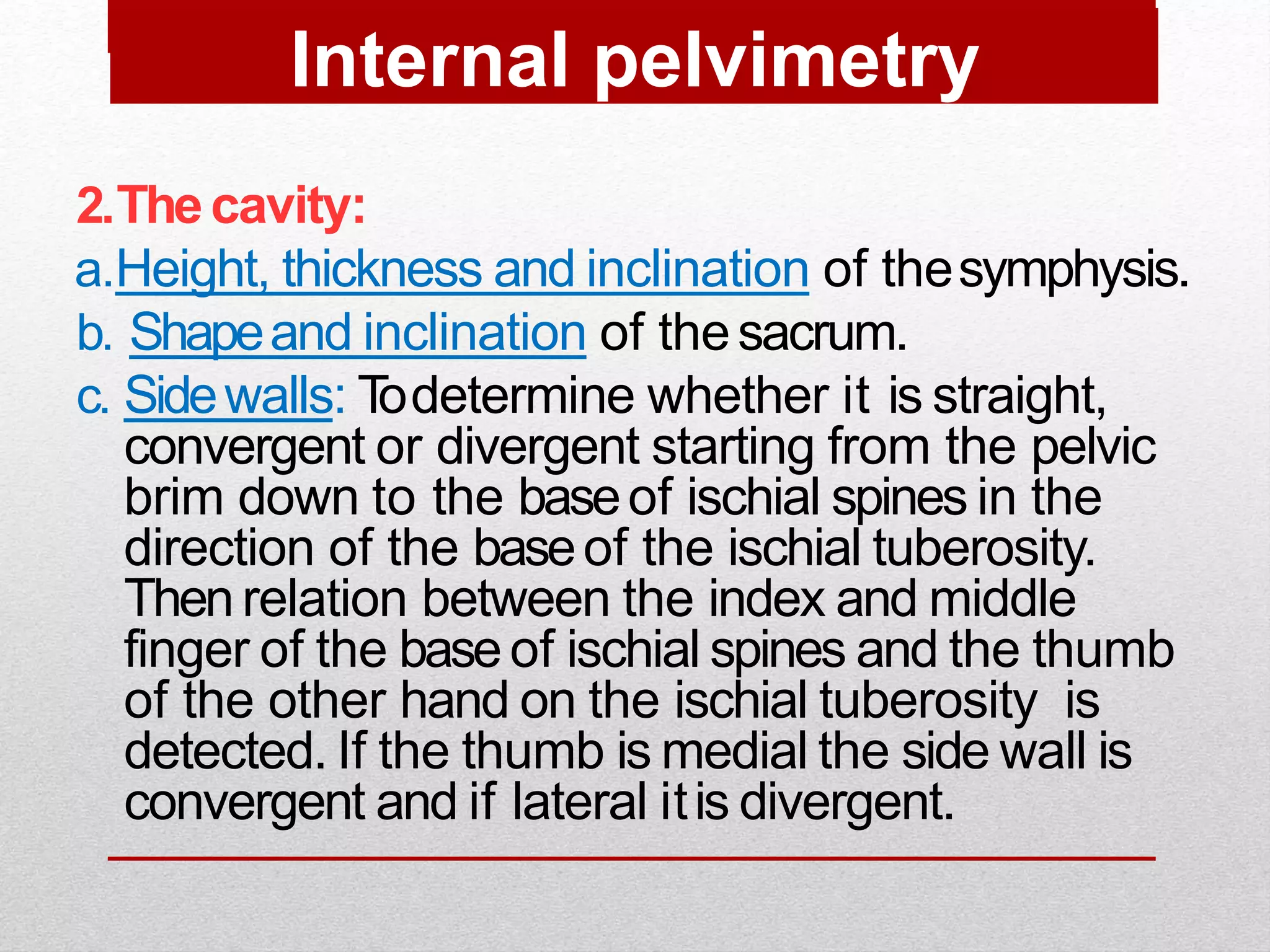 Internal pelvimetry

2. The cavity:

a. Height, thickness and inclination of the symphysis.

b. Shape and inclination of the sacrum.

c. Side walls: To determine whether it is straight, convergent or divergent starting from the pelvic brim down to the base of ischial spines in the direction of the base of the ischial tuberosity. Then relation between the index and middle finger of the base of ischial spines and the thumb of the other hand on the ischial tuberosity is detected. If the thumb is medial the side wall is convergent and if lateral it is divergent.